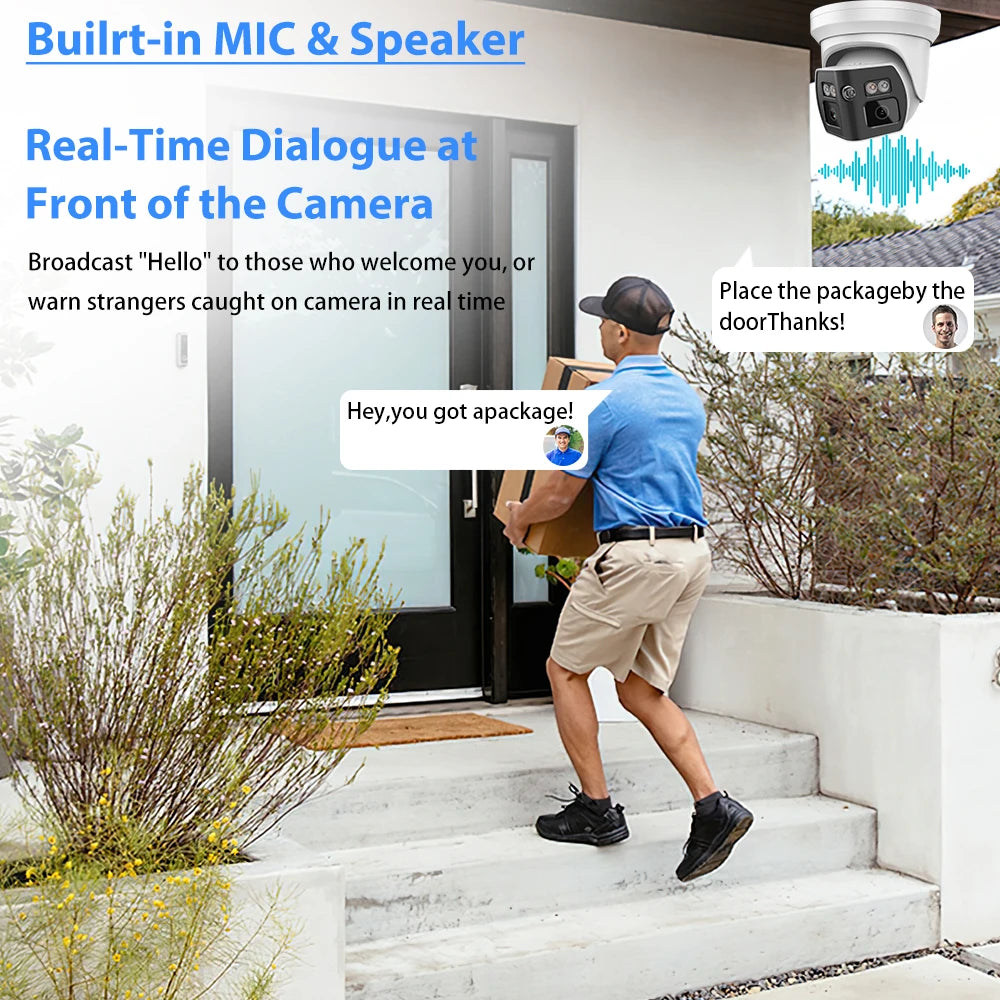 Builrt-in MIC & Speaker

Real-Time Dialogue at Front of the Camera

Broadcast "Hello" to those who welcome you, or warn strangers caught on camera in real time

Place the packageby the doorThanks!

Hey,you got apackage!